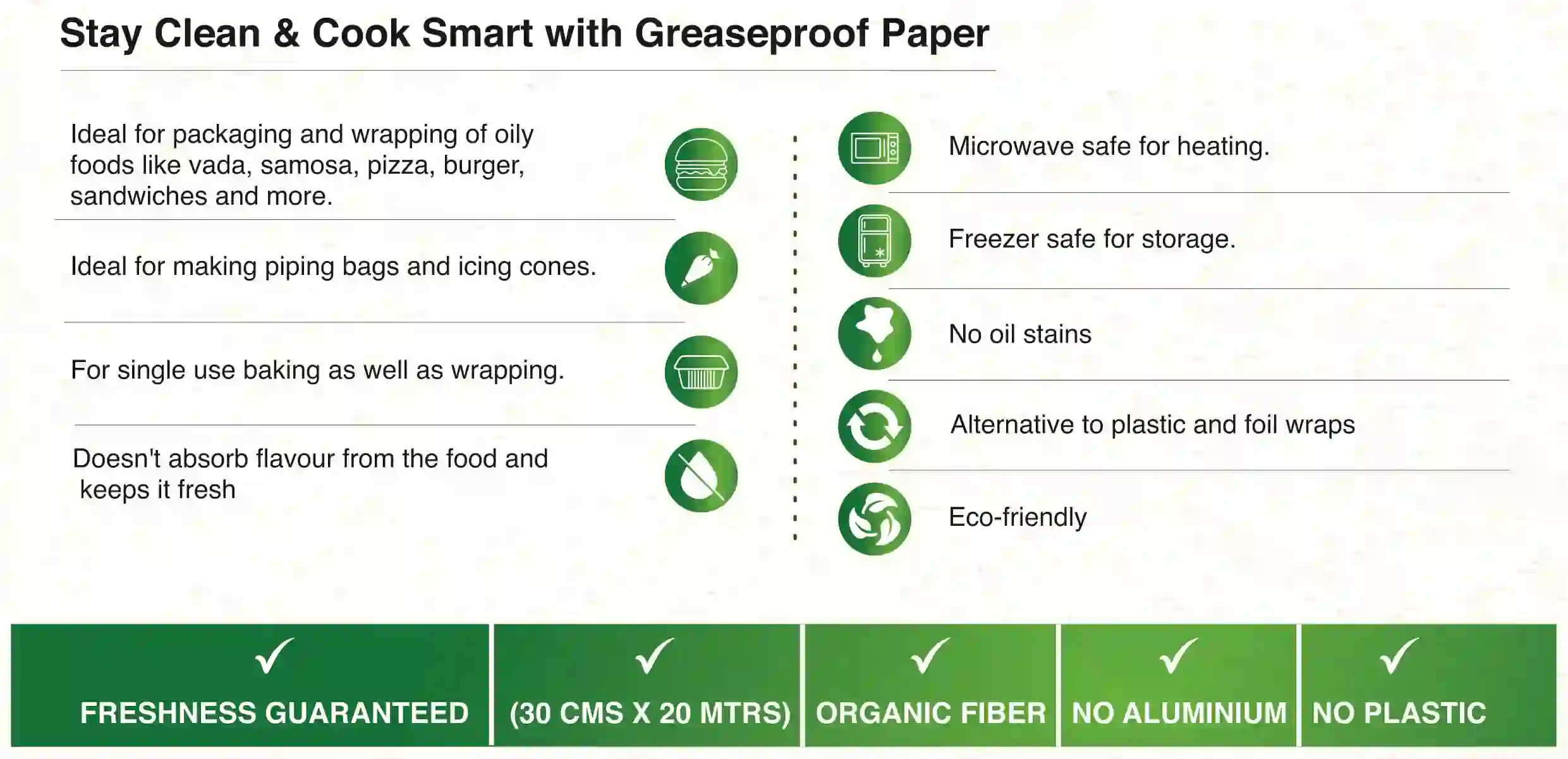 Stay Clean & Cook Smart with Greaseproof Paper

Ideal for packaging and wrapping of oily foods like vada, samosa, pizza, burger, sandwiches and more.

Ideal for making piping bags and icing cones.

For single use baking as well as wrapping.

Doesn't absorb flavour from the food and keeps it fresh

Microwave safe for heating.

Freezer safe for storage.

No oil stains

Alternative to plastic and foil wraps

Eco-friendly

✓ FRESHNESS GUARANTEED

✓ (30 CMS X 20 MTRS)

✓ ORGANIC FIBER

✓ NO ALUMINIUM

✓ NO PLASTIC